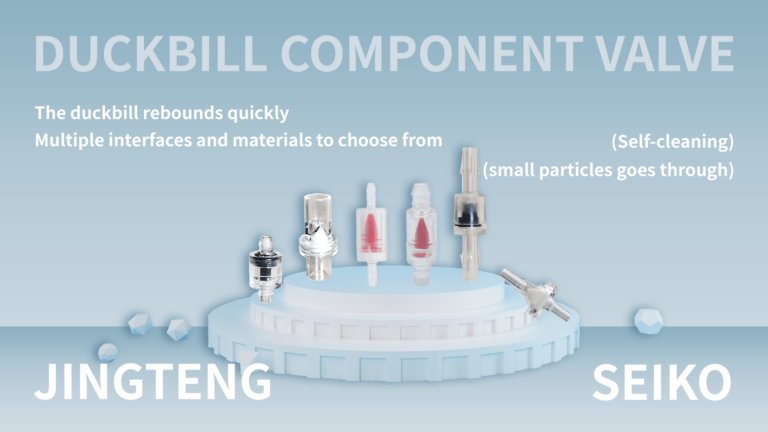 DUCKBILL COMPONENT VALVE

The duckbill rebounds quickly
Multiple interfaces and materials to choose from

(Self-cleaning)
(small particles goes through)

JINGTENG

SEIKO